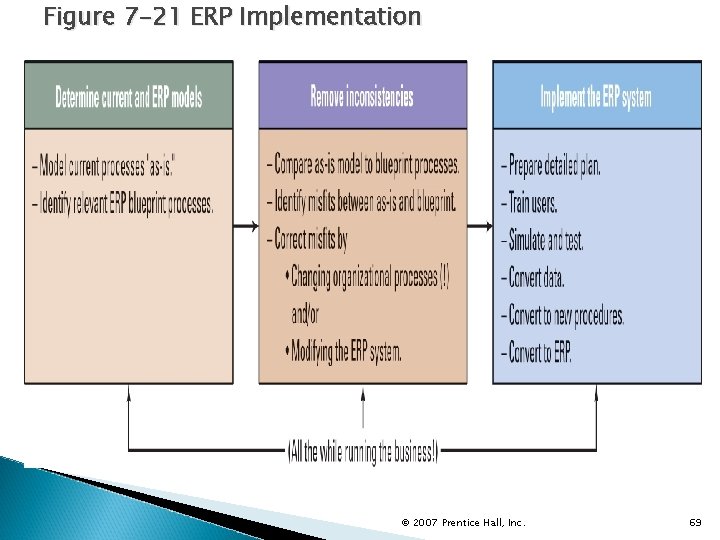 Figure 7-21 ERP Implementation

Determine current and ERP models

– Model current processes "as-is."
– Identify relevant ERP blueprint processes.

Remove inconsistencies

– Compare as-is model to blueprint processes.
– Identify misfits between as-is and blueprint.
– Correct misfits by
• Changing organizational processes (!) and/or
• Modifying the ERP system.

Implement the ERP system

– Prepare detailed plan.
– Train users.
– Simulate and test.
– Convert data.
– Convert to new procedures.
– Convert to ERP.

(All the while running the business!)

© 2007 Prentice Hall, Inc.

69